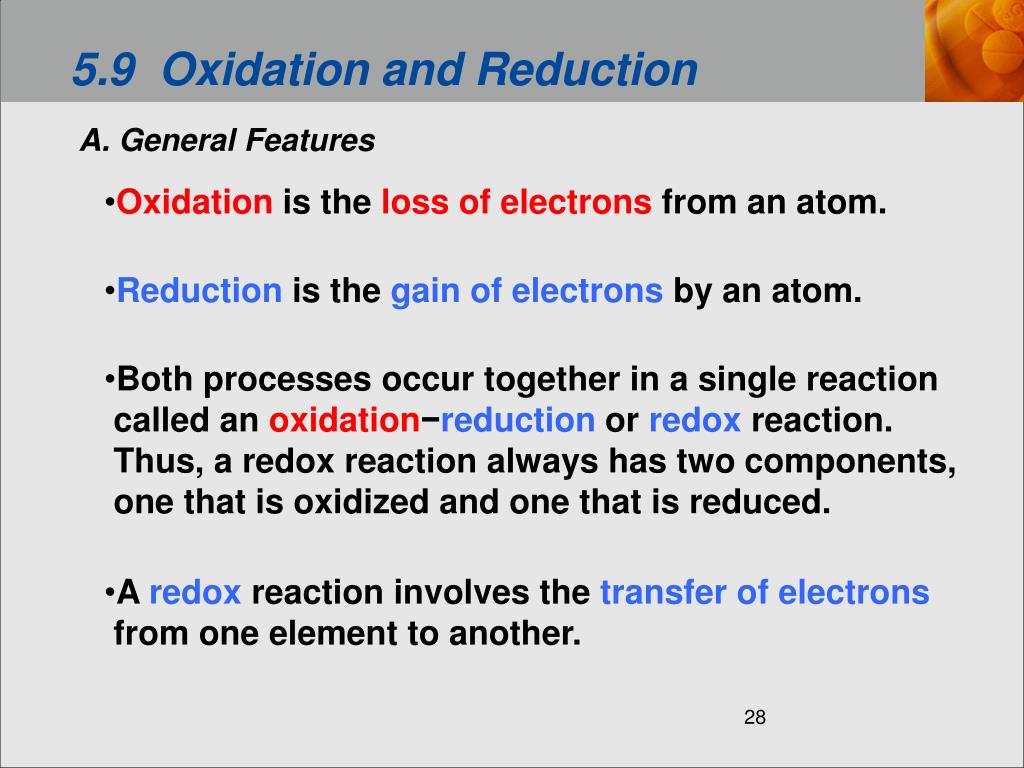 5.9 Oxidation and Reduction

A. General Features

•Oxidation is the loss of electrons from an atom.

•Reduction is the gain of electrons by an atom.

•Both processes occur together in a single reaction called an oxidation−reduction or redox reaction. Thus, a redox reaction always has two components, one that is oxidized and one that is reduced.

•A redox reaction involves the transfer of electrons from one element to another.

28